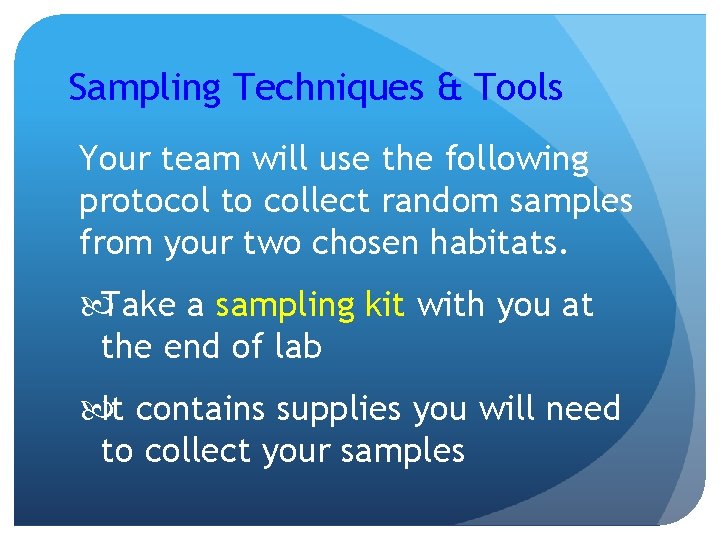 Sampling Techniques & Tools

Your team will use the following protocol to collect random samples from your two chosen habitats.

Take a sampling kit with you at the end of lab

It contains supplies you will need to collect your samples